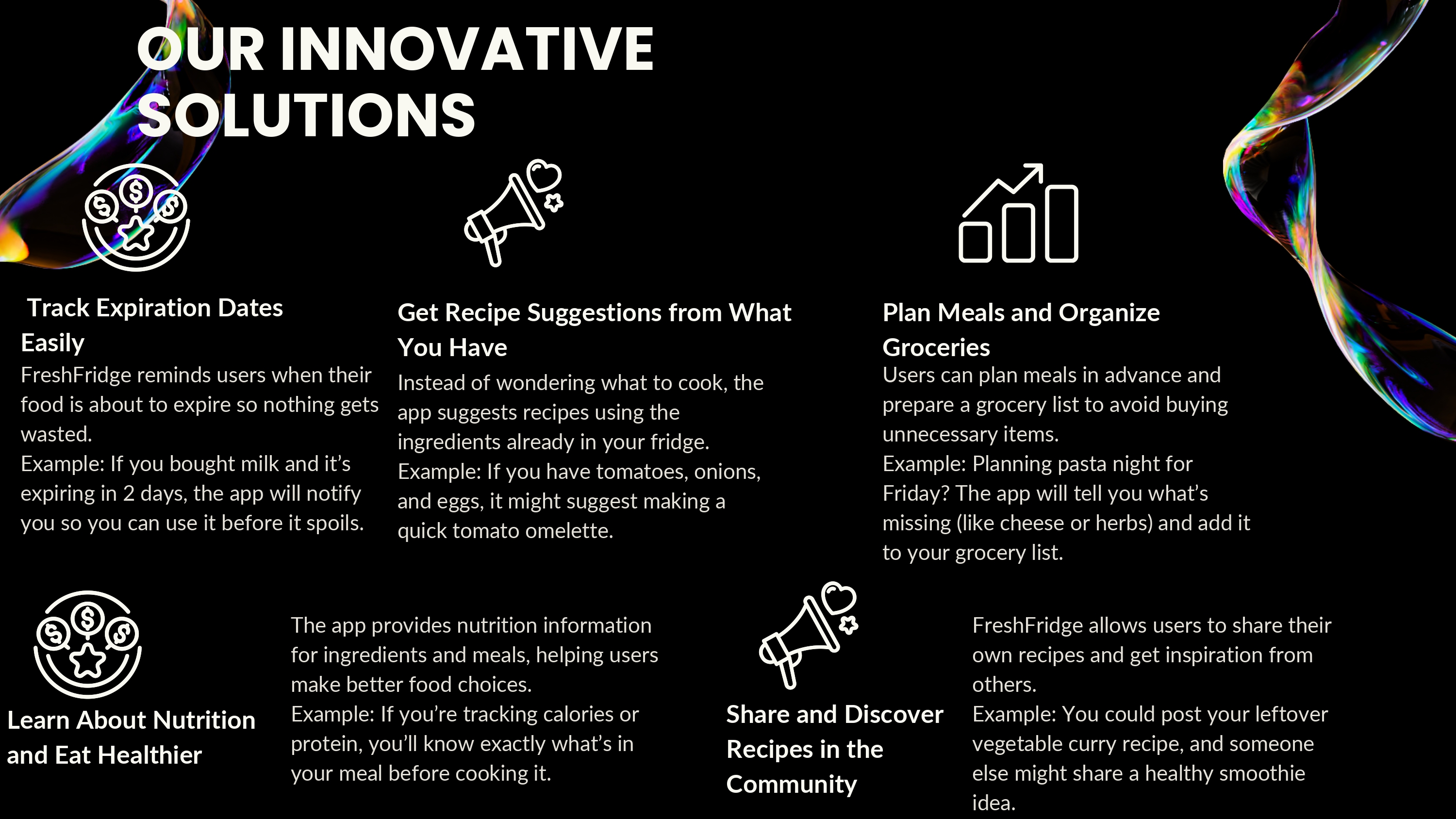 OUR INNOVATIVE SOLUTIONS

Track Expiration Dates Easily
FreshFridge reminds users when their food is about to expire so nothing gets wasted.
Example: If you bought milk and it's expiring in 2 days, the app will notify you so you can use it before it spoils.

Get Recipe Suggestions from What You Have
Instead of wondering what to cook, the app suggests recipes using the ingredients already in your fridge.
Example: If you have tomatoes, onions, and eggs, it might suggest making a quick tomato omelette.

Plan Meals and Organize Groceries
Users can plan meals in advance and prepare a grocery list to avoid buying unnecessary items.
Example: Planning pasta night for Friday? The app will tell you what's missing (like cheese or herbs) and add it to your grocery list.

Learn About Nutrition and Eat Healthier

The app provides nutrition information for ingredients and meals, helping users make better food choices.
Example: If you're tracking calories or protein, you'll know exactly what's in your meal before cooking it.

Share and Discover Recipes in the Community

FreshFridge allows users to share their own recipes and get inspiration from others.
Example: You could post your leftover vegetable curry recipe, and someone else might share a healthy smoothie idea.